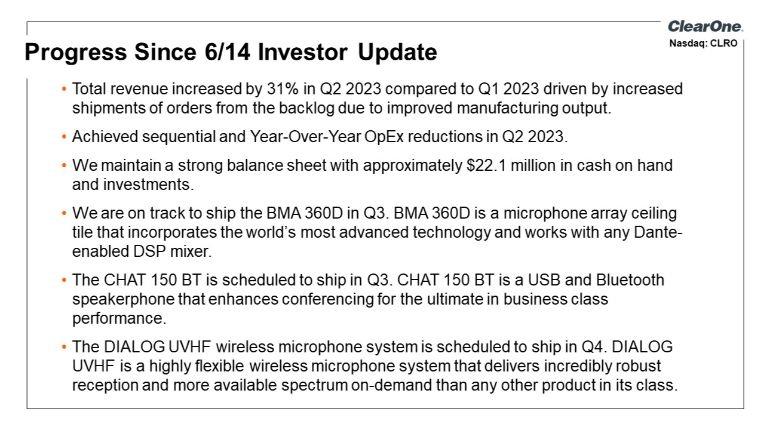 ClearOne.
Nasdaq: CLRO

Progress Since 6/14 Investor Update

• Total revenue increased by 31% in Q2 2023 compared to Q1 2023 driven by increased shipments of orders from the backlog due to improved manufacturing output.

• Achieved sequential and Year-Over-Year OpEx reductions in Q2 2023.

• We maintain a strong balance sheet with approximately $22.1 million in cash on hand and investments.

• We are on track to ship the BMA 360D in Q3. BMA 360D is a microphone array ceiling tile that incorporates the world's most advanced technology and works with any Dante-enabled DSP mixer.

• The CHAT 150 BT is scheduled to ship in Q3. CHAT 150 BT is a USB and Bluetooth speakerphone that enhances conferencing for the ultimate in business class performance.

• The DIALOG UVHF wireless microphone system is scheduled to ship in Q4. DIALOG UVHF is a highly flexible wireless microphone system that delivers incredibly robust reception and more available spectrum on-demand than any other product in its class.